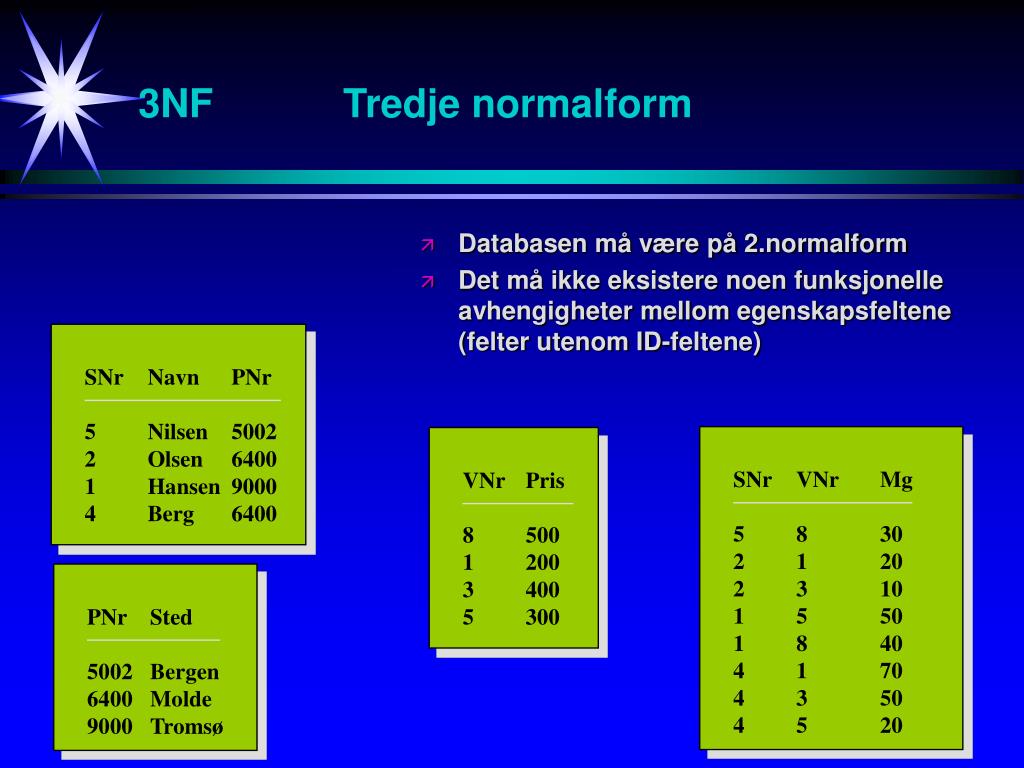 3NF Tredje normalform

Databasen må være på 2.normalform

Det må ikke eksistere noen funksjonelle avhengigheter mellom egenskapsfeltene (felter utenom ID-feltene)

| SNr | Navn | PNr |
|---|---|---|
| 5 | Nilsen | 5002 |
| 2 | Olsen | 6400 |
| 1 | Hansen | 9000 |
| 4 | Berg | 6400 |

| PNr | Sted |
|---|---|
| 5002 | Bergen |
| 6400 | Molde |
| 9000 | Tromsø |

| VNr | Pris |
|---|---|
| 8 | 500 |
| 1 | 200 |
| 3 | 400 |
| 5 | 300 |

| SNr | VNr | Mg |
|---|---|---|
| 5 | 8 | 30 |
| 2 | 1 | 20 |
| 2 | 3 | 10 |
| 1 | 5 | 50 |
| 1 | 8 | 40 |
| 4 | 1 | 70 |
| 4 | 3 | 50 |
| 4 | 5 | 20 |